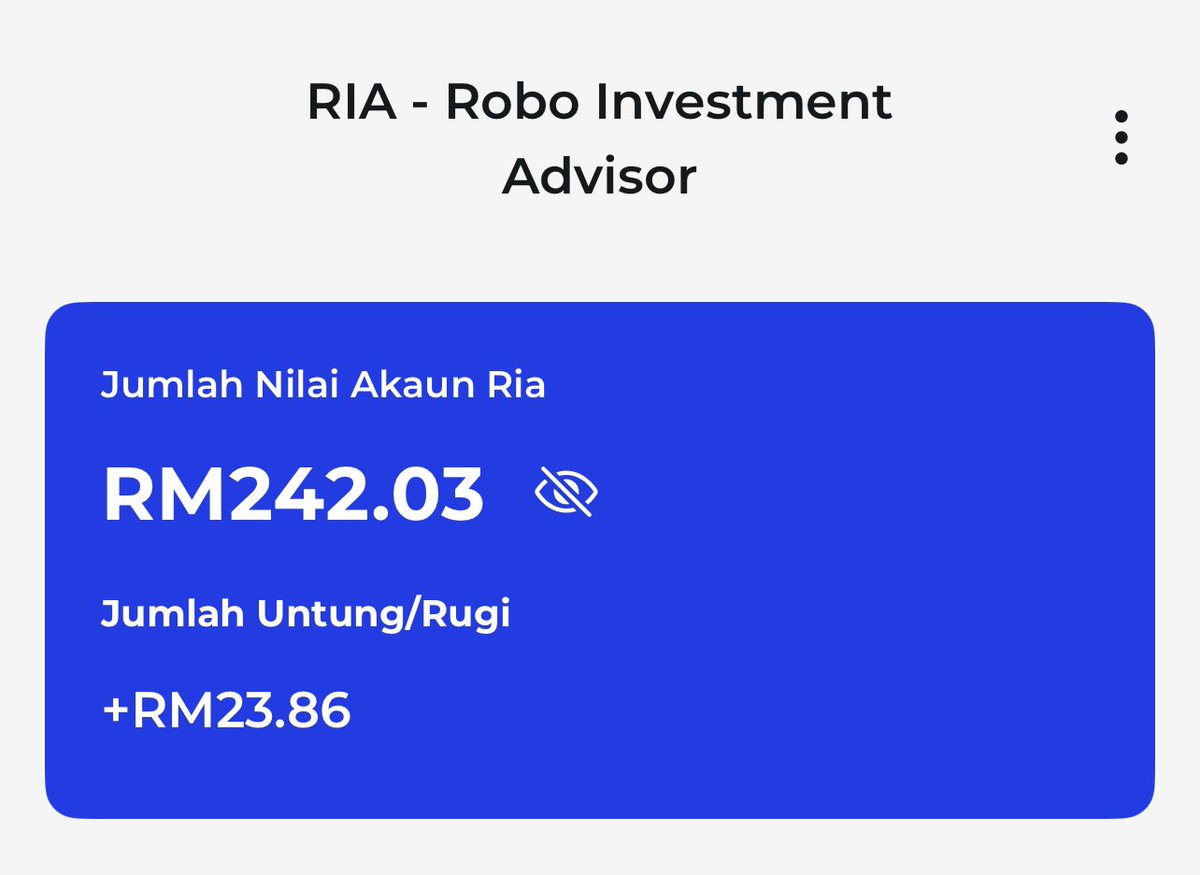 RIA - Robo Investment Advisor

Jumlah Nilai Akaun Ria

RM242.03

Jumlah Untung/Rugi

+RM23.86